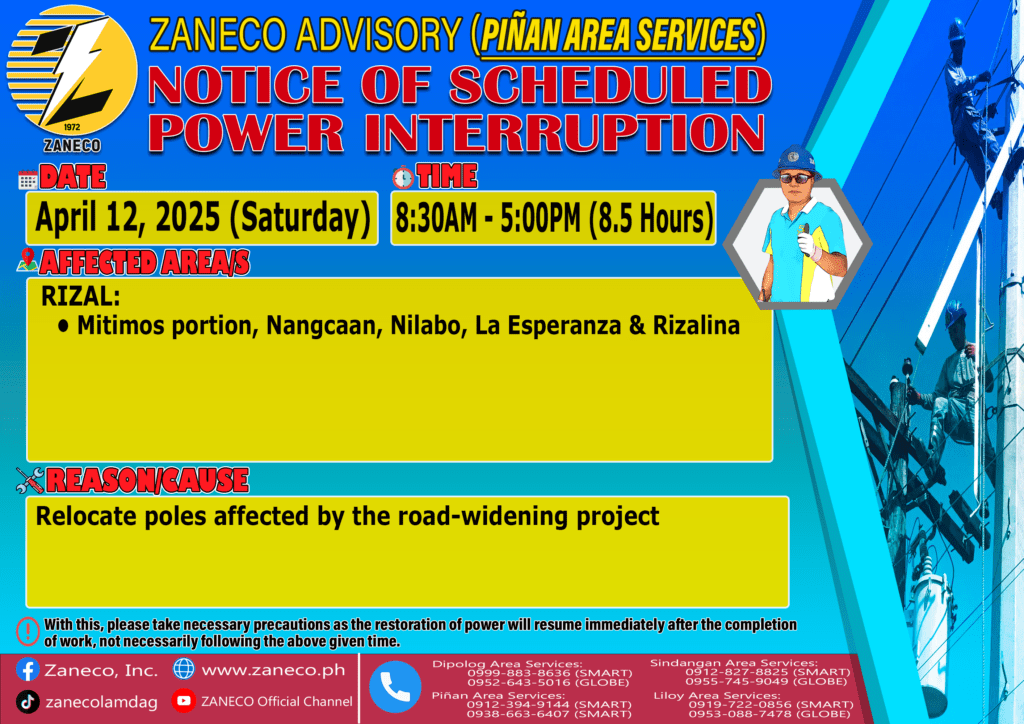 1972
ZANECO

ZANECO ADVISORY (PIÑAN AREA SERVICES)
NOTICE OF SCHEDULED POWER INTERRUPTION

DATE
April 12, 2025 (Saturday)

TIME
8:30AM - 5:00PM (8.5 Hours)

AFFECTED AREA/S
RIZAL:
• Mitimos portion, Nangcaan, Nilabo, La Esperanza & Rizalina

REASON/CAUSE
Relocate poles affected by the road-widening project

With this, please take necessary precautions as the restoration of power will resume immediately after the completion of work, not necessarily following the above given time.

Zaneco, Inc.
www.zaneco.ph
zanecolamdag
ZANECO Official Channel

Dipolog Area Services:
0999-883-8636 (SMART)
0952-643-5016 (GLOBE)
Piñan Area Services:
0912-394-9144 (SMART)
0938-663-6407 (SMART)
Sindangan Area Services:
0912-827-8825 (SMART)
0955-745-9049 (GLOBE)
Liloy Area Services:
0919-722-0856 (SMART)
0953-088-7478 (GLOBE)